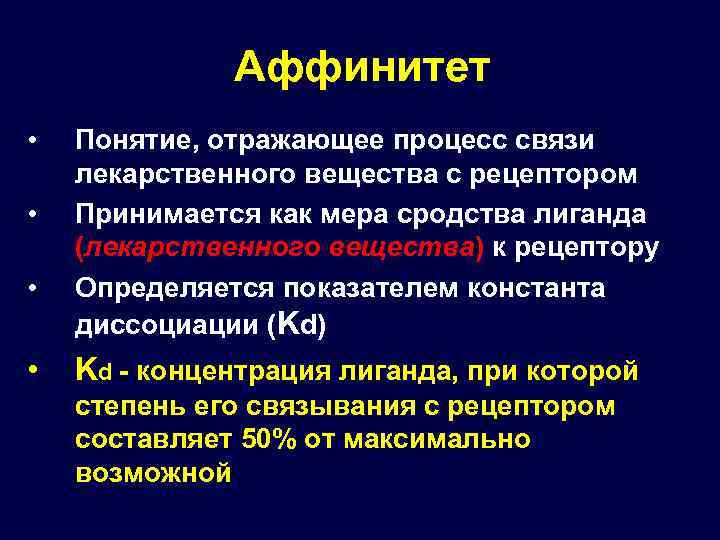 Аффинитет

• Понятие, отражающее процесс связи лекарственного вещества с рецептором

• Принимается как мера сродства лиганда (лекарственного вещества) к рецептору

• Определяется показателем константа диссоциации (Kd)

• Kd - концентрация лиганда, при которой степень его связывания с рецептором составляет 50% от максимально возможной